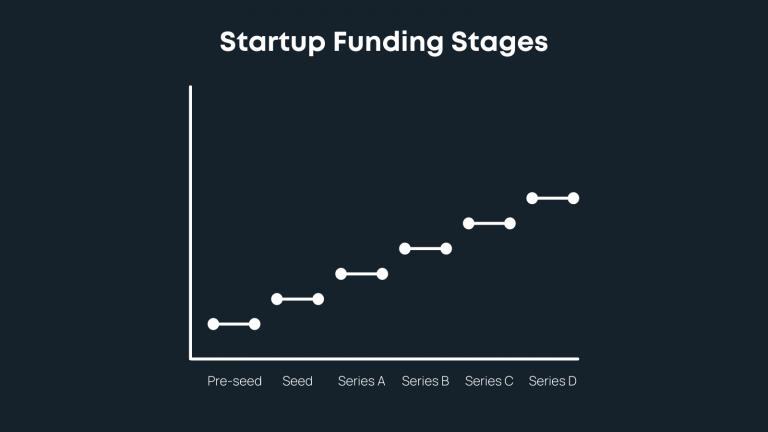 Startup Funding Stages

Pre-seed
Seed
Series A
Series B
Series C
Series D